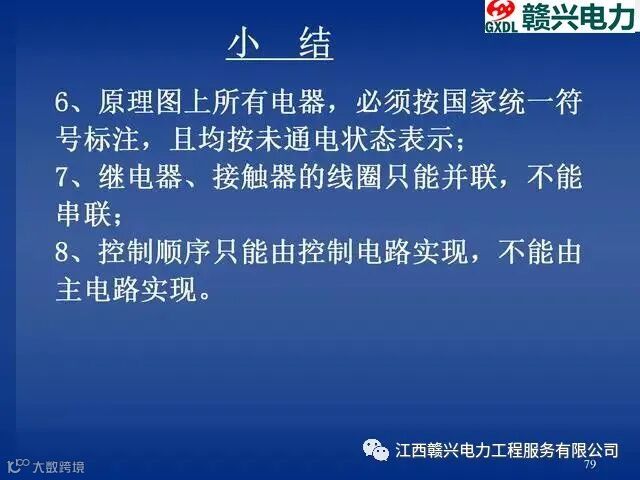 GXDL 赣兴电力

小　结

6、原理图上所有电器，必须按国家统一符号标注，且均按未通电状态表示；
7、继电器、接触器的线圈只能并联，不能串联；
8、控制顺序只能由控制电路实现，不能由主电路实现。

江西赣兴电力工程服务有限公司

大数跨境

79